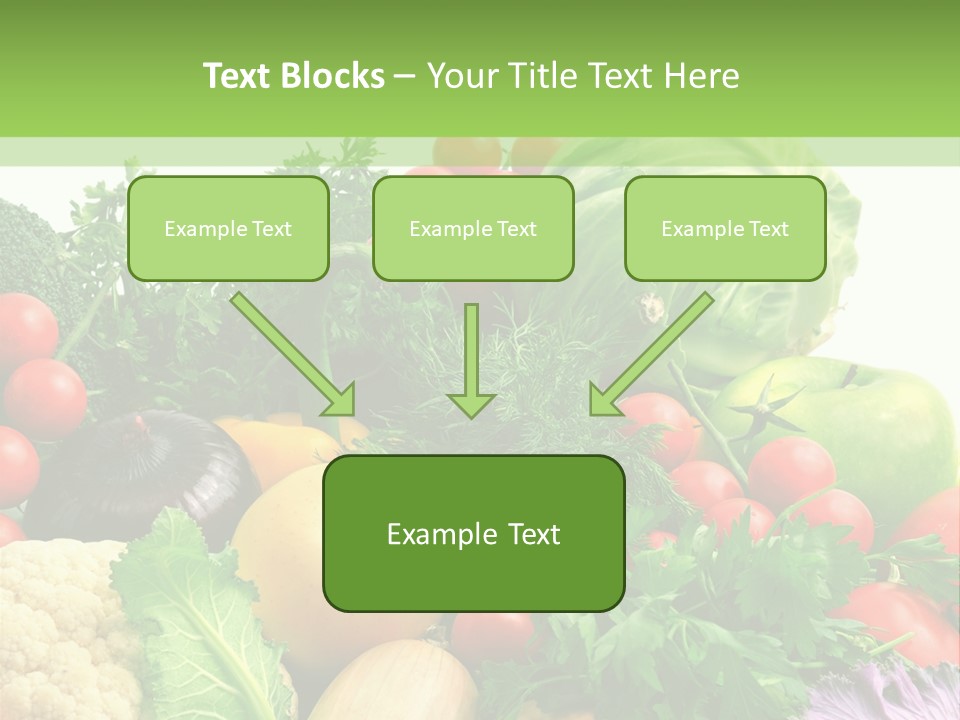 Text Blocks – Your Title Text Here

Example Text

Example Text

Example Text

Example Text